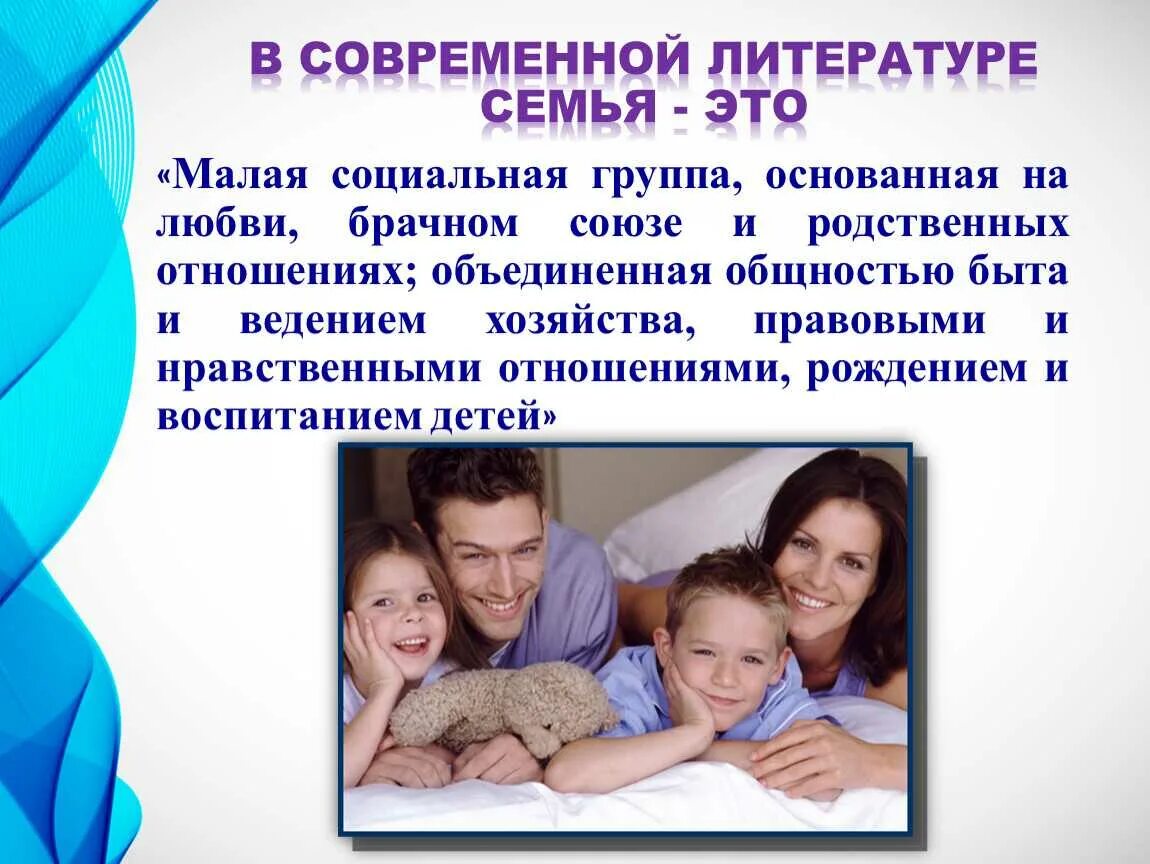 В СОВРЕМЕННОЙ ЛИТЕРАТУРЕ СЕМЬЯ - ЭТО

«Малая социальная группа, основанная на любви, брачном союзе и родственных отношениях; объединенная общностью быта и ведением хозяйства, правовыми и нравственными отношениями, рождением и воспитанием детей»